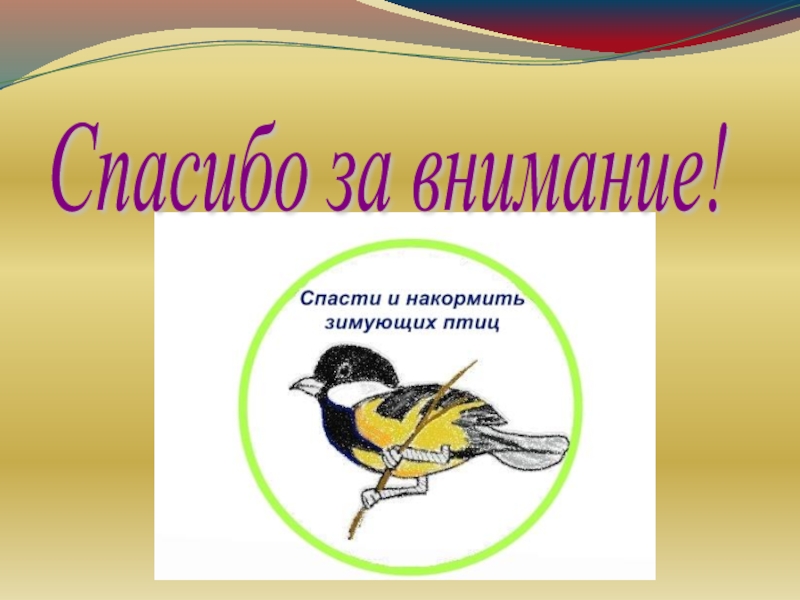 Спасибо за внимание!

Спасти и накормить зимующих птиц